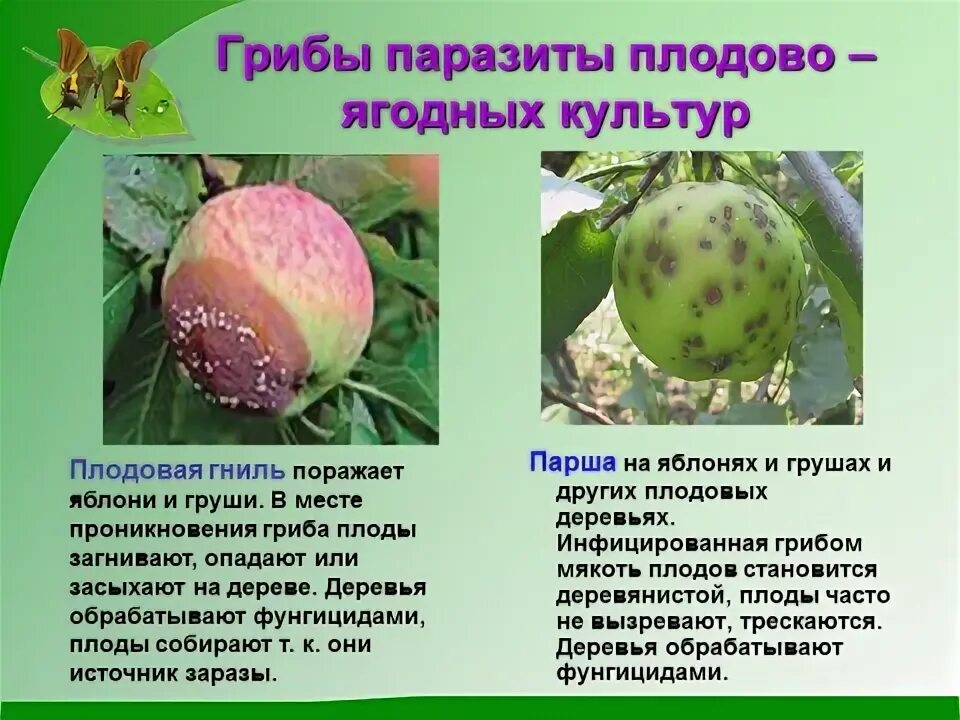 Грибы паразиты плодово – ягодных культур

Плодовая гниль поражает яблони и груши. В месте проникновения гриба плоды загнивают, опадают или засыхают на дереве. Деревья обрабатывают фунгицидами, плоды собирают т. к. они источник заразы.

Парша на яблонях и грушах и других плодовых деревьях. Инфицированная грибом мякоть плодов становится деревянистой, плоды часто не вызревают, трескаются. Деревья обрабатывают фунгицидами.